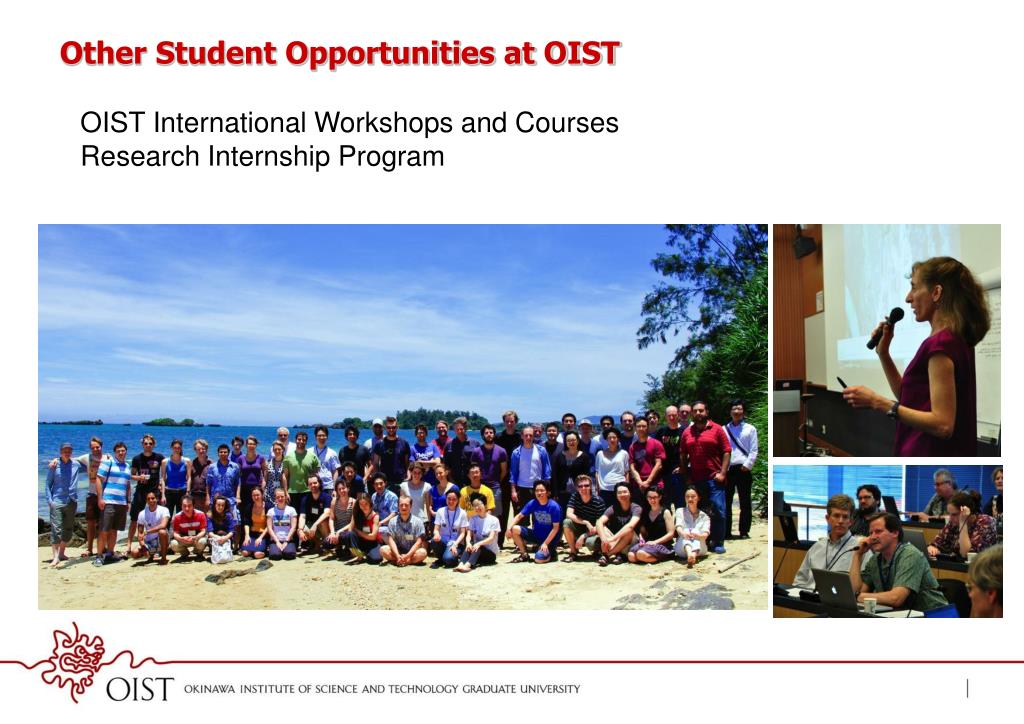 Other Student Opportunities at OIST

OIST International Workshops and Courses
Research Internship Program

OIST OKINAWA INSTITUTE OF SCIENCE AND TECHNOLOGY GRADUATE UNIVERSITY